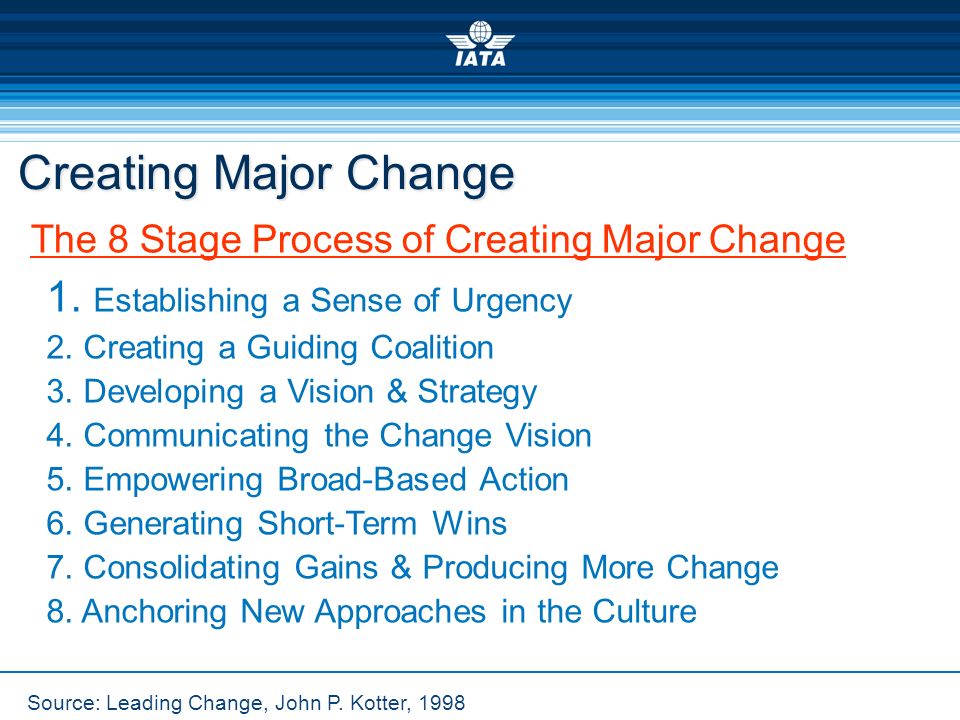 IATA

Creating Major Change

The 8 Stage Process of Creating Major Change

1. Establishing a Sense of Urgency
2. Creating a Guiding Coalition
3. Developing a Vision & Strategy
4. Communicating the Change Vision
5. Empowering Broad-Based Action
6. Generating Short-Term Wins
7. Consolidating Gains & Producing More Change
8. Anchoring New Approaches in the Culture

Source: Leading Change, John P. Kotter, 1998